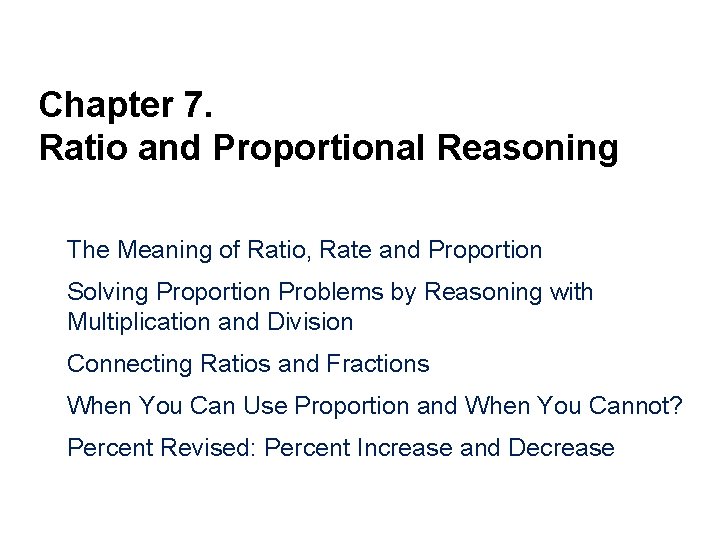 Chapter 7.
Ratio and Proportional Reasoning

The Meaning of Ratio, Rate and Proportion

Solving Proportion Problems by Reasoning with Multiplication and Division

Connecting Ratios and Fractions

When You Can Use Proportion and When You Cannot?

Percent Revised: Percent Increase and Decrease